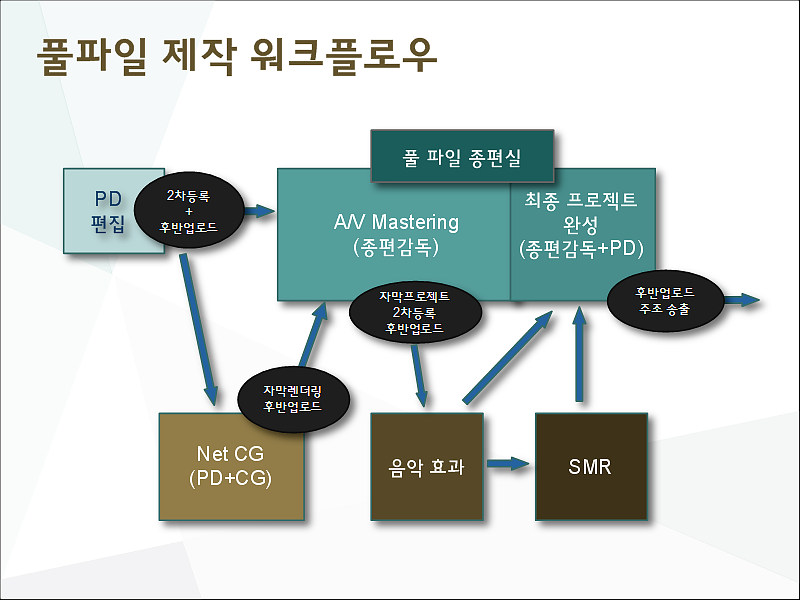 풀파일 제작 워크플로우

풀 파일 종편실

PD
편집

2차등록
+
후반업로드

A/V Mastering
(종편감독)

최종 프로젝트
완성
(종편감독+PD)

자막프로젝트
2차등록
후반업로드

후반업로드
주조 송출

자막렌더링
후반업로드

Net CG
(PD+CG)

음악 효과

SMR